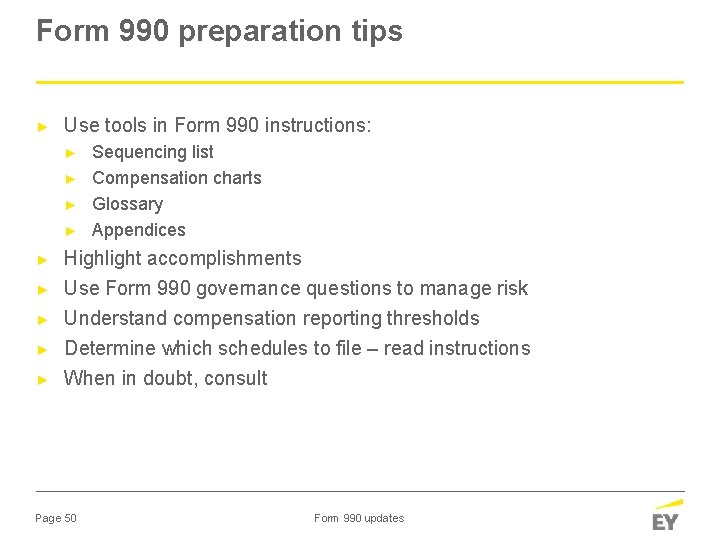 Form 990 preparation tips

► Use tools in Form 990 instructions:
► Sequencing list
► Compensation charts
► Glossary
► Appendices
► Highlight accomplishments
► Use Form 990 governance questions to manage risk
► Understand compensation reporting thresholds
► Determine which schedules to file – read instructions
► When in doubt, consult

Page 50

Form 990 updates

EY